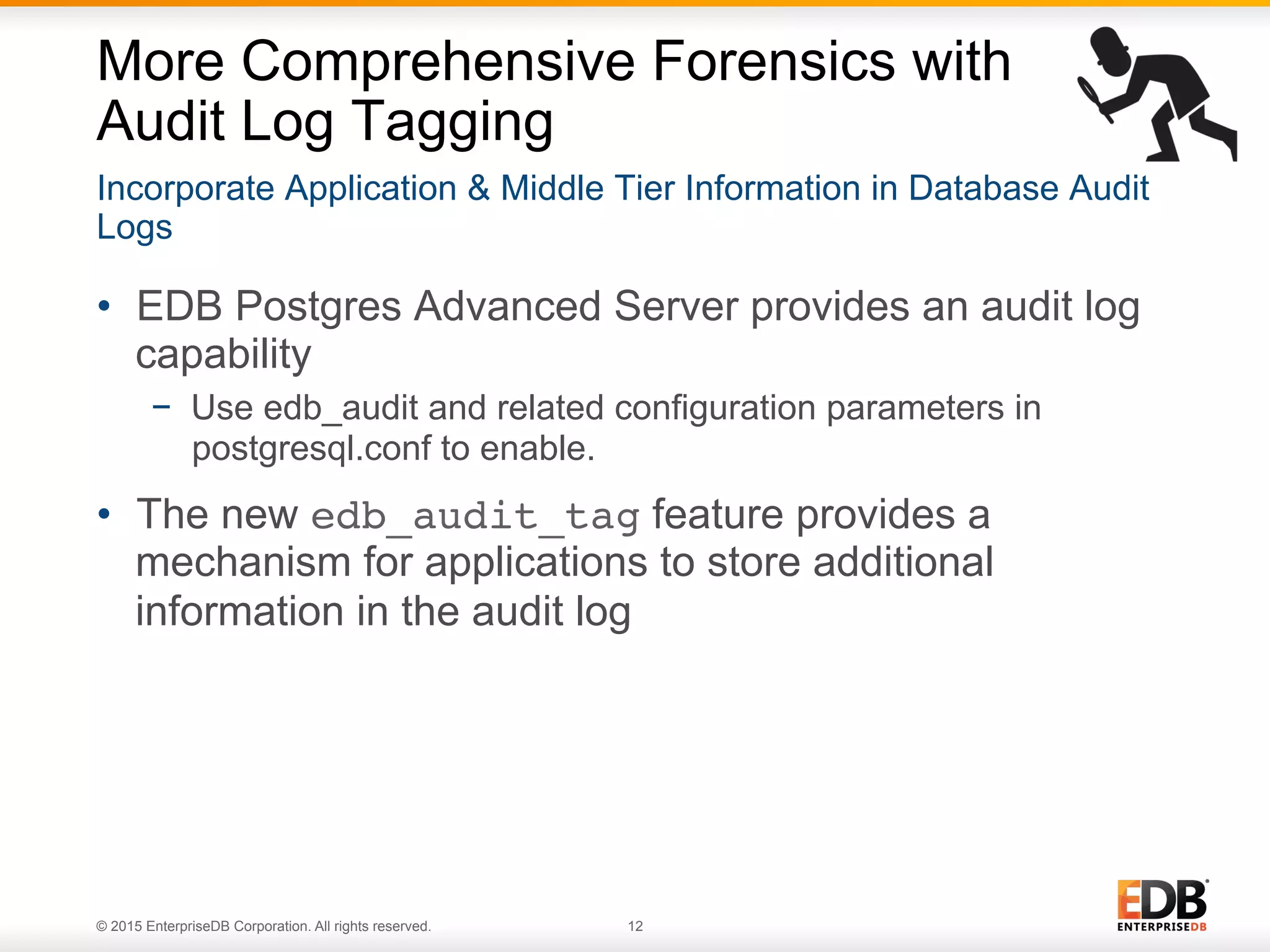 More Comprehensive Forensics with Audit Log Tagging

Incorporate Application & Middle Tier Information in Database Audit Logs

• EDB Postgres Advanced Server provides an audit log capability

– Use edb_audit and related configuration parameters in postgresql.conf to enable.

• The new edb_audit_tag feature provides a mechanism for applications to store additional information in the audit log

© 2015 EnterpriseDB Corporation. All rights reserved.

12

EDB
ENTERPRISEDB